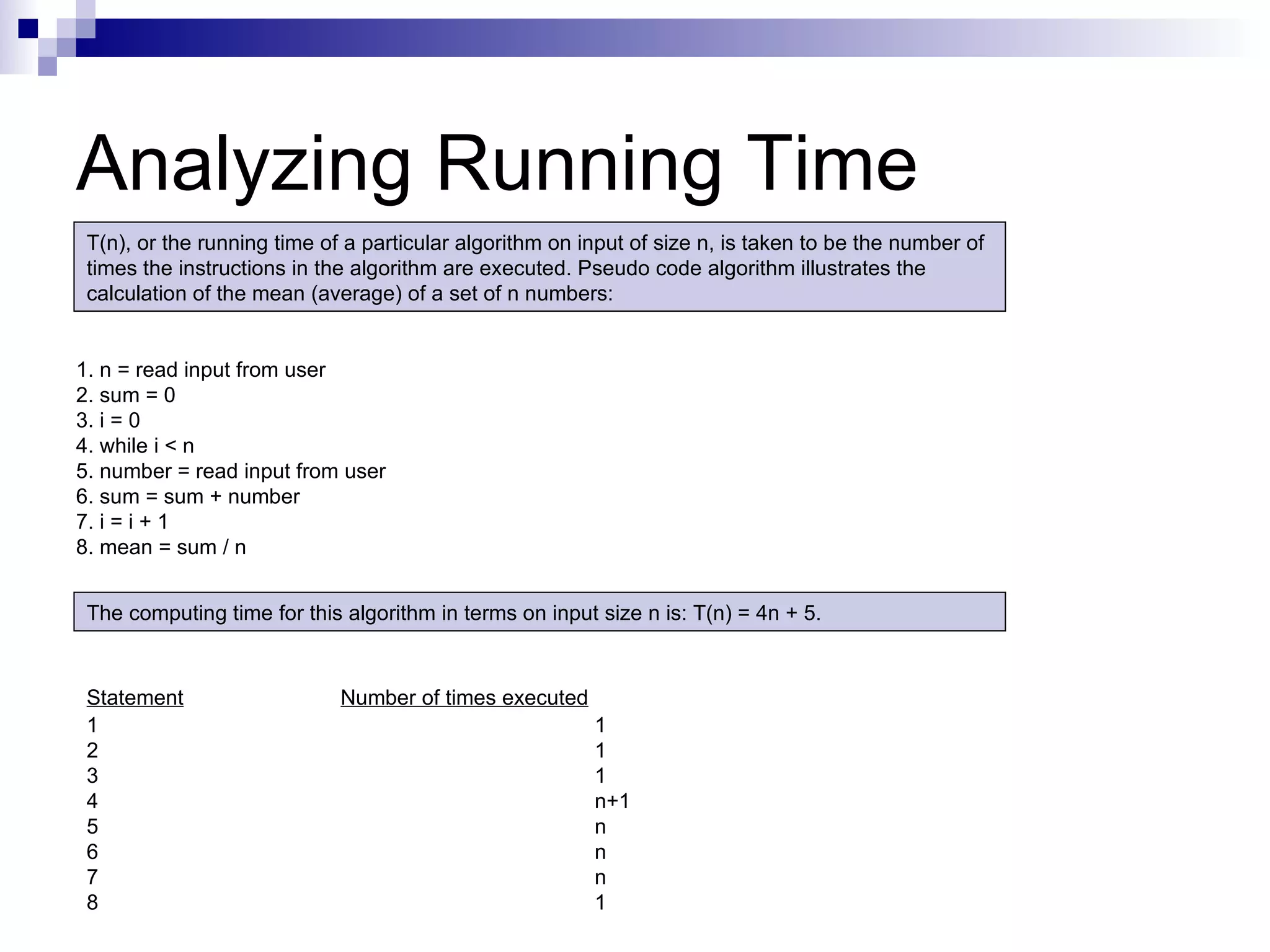 Analyzing Running Time

T(n), or the running time of a particular algorithm on input of size n, is taken to be the number of times the instructions in the algorithm are executed. Pseudo code algorithm illustrates the calculation of the mean (average) of a set of n numbers:

1. n = read input from user
2. sum = 0
3. i = 0
4. while i < n
5. number = read input from user
6. sum = sum + number
7. i = i + 1
8. mean = sum / n

The computing time for this algorithm in terms on input size n is: T(n) = 4n + 5.

| Statement | Number of times executed |
|---|---|
| 1 | 1 |
| 2 | 1 |
| 3 | 1 |
| 4 | n+1 |
| 5 | n |
| 6 | n |
| 7 | n |
| 8 | 1 |